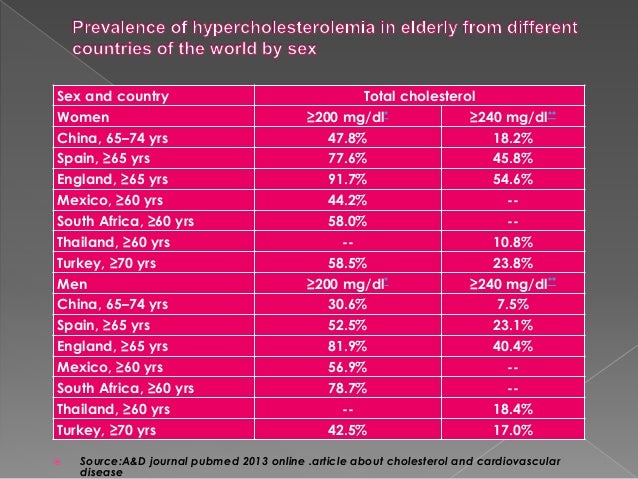 Prevalence of hypercholesterolemia in elderly from different countries of the world by sex

| Sex and country | Total cholesterol | |
|---|---|---|
| Women | ≥200 mg/dl* | ≥240 mg/dl** |
| China, 65–74 yrs | 47.8% | 18.2% |
| Spain, ≥65 yrs | 77.6% | 45.8% |
| England, ≥65 yrs | 91.7% | 54.6% |
| Mexico, ≥60 yrs | 44.2% | -- |
| South Africa, ≥60 yrs | 58.0% | -- |
| Thailand, ≥60 yrs | -- | 10.8% |
| Turkey, ≥70 yrs | 58.5% | 23.8% |
| Men | ≥200 mg/dl* | ≥240 mg/dl** |
| China, 65–74 yrs | 30.6% | 7.5% |
| Spain, ≥65 yrs | 52.5% | 23.1% |
| England, ≥65 yrs | 81.9% | 40.4% |
| Mexico, ≥60 yrs | 56.9% | -- |
| South Africa, ≥60 yrs | 78.7% | -- |
| Thailand, ≥60 yrs | -- | 18.4% |
| Turkey, ≥70 yrs | 42.5% | 17.0% |

Source:A&D journal pubmed 2013 online .article about cholesterol and cardiovascular disease